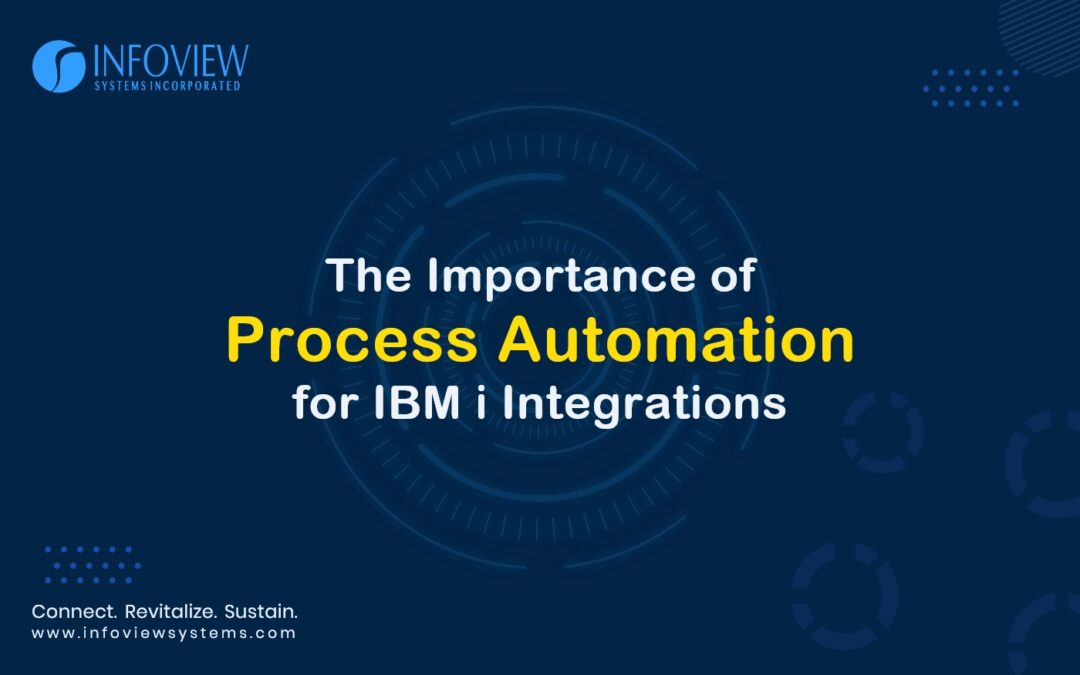 INFOVIEW
SYSTEMS INCORPORATED

The Importance of
Process Automation
for IBM i Integrations

Connect. Revitalize. Sustain.
www.infoviewsystems.com